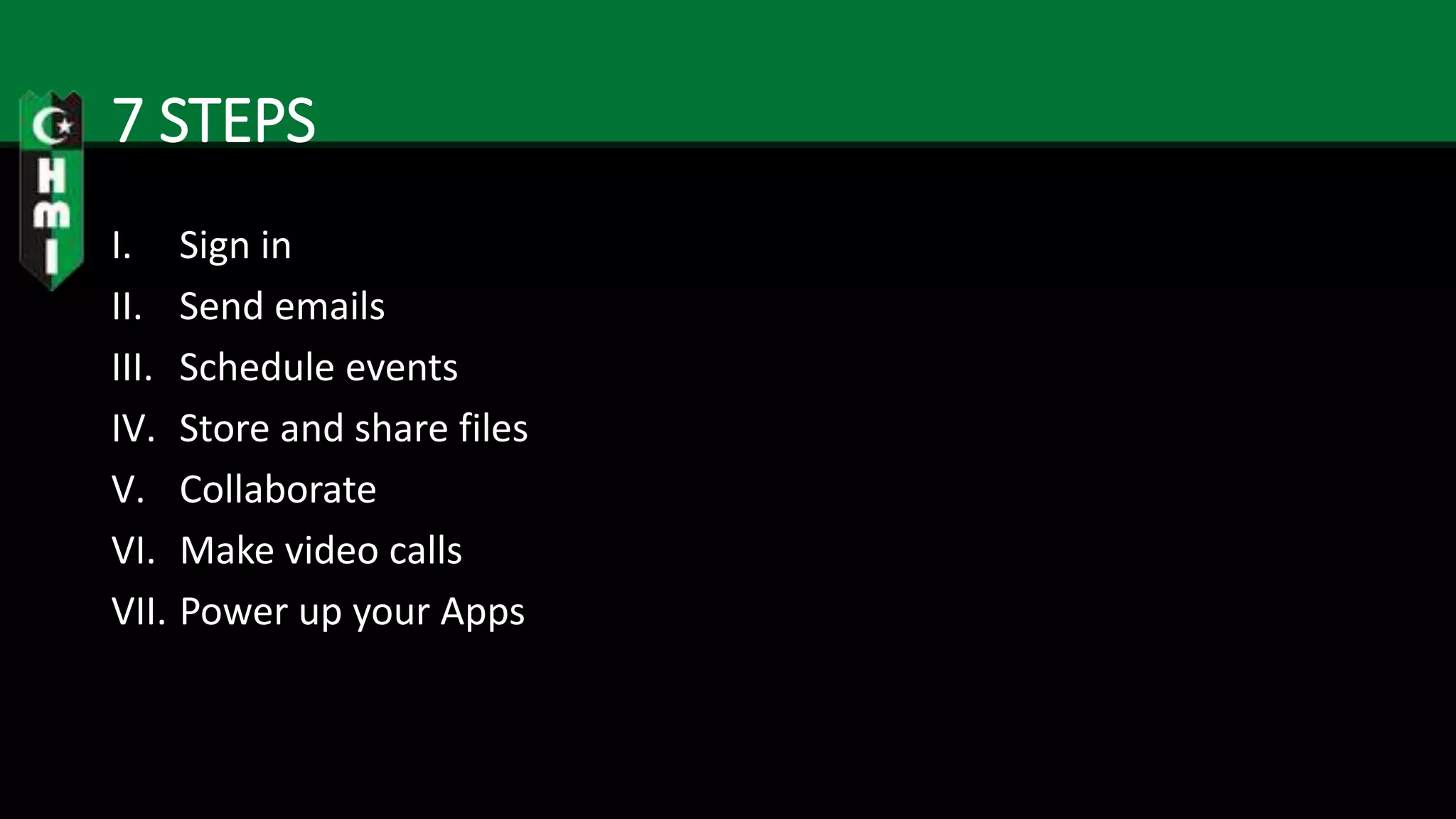 HMI

7 STEPS

I. Sign in
II. Send emails
III. Schedule events
IV. Store and share files
V. Collaborate
VI. Make video calls
VII. Power up your Apps